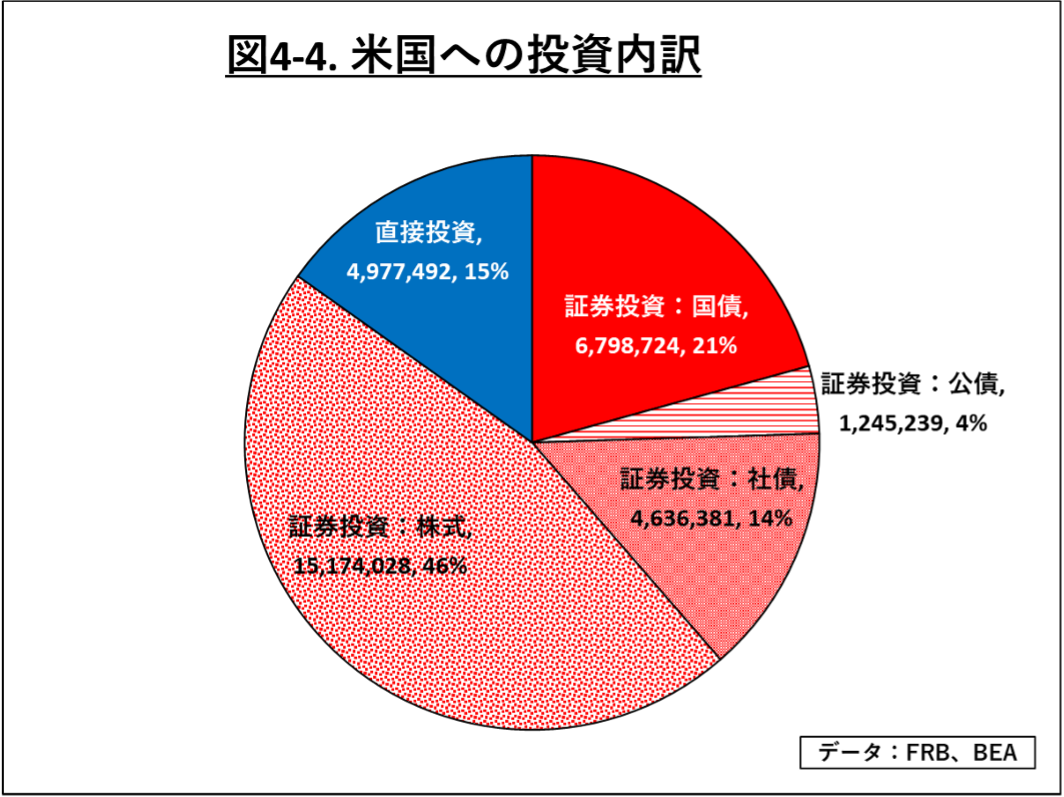 図4-4. 米国への投資内訳

直接投資, 4,977,492, 15%

証券投資：国債, 6,798,724, 21%

証券投資：公債, 1,245,239, 4%

証券投資：社債, 4,636,381, 14%

証券投資：株式, 15,174,028, 46%

データ：FRB、BEA